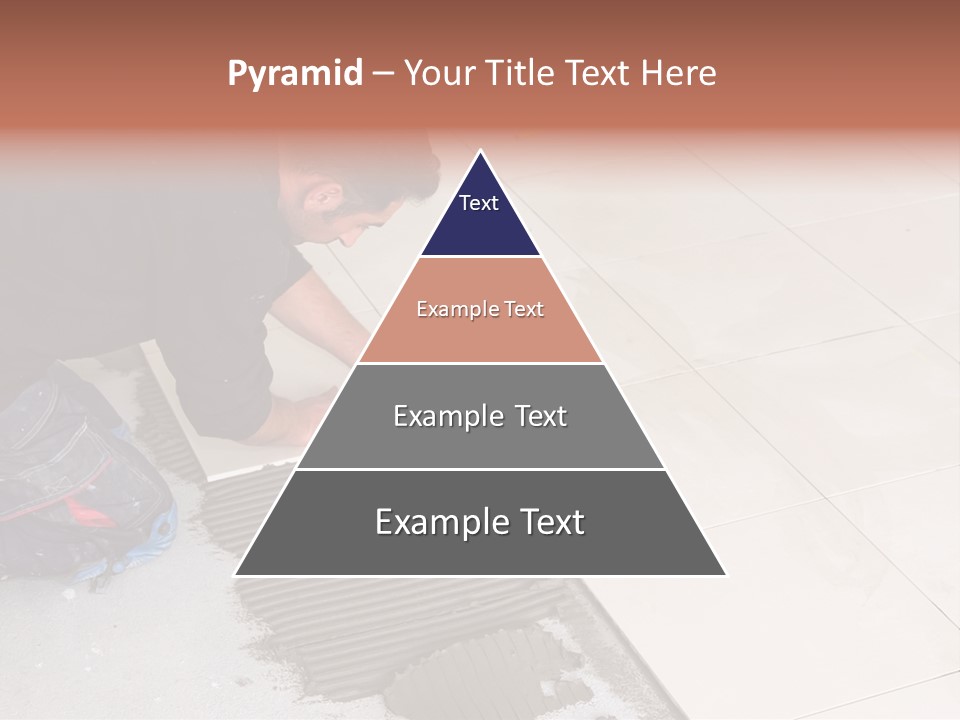 Pyramid – Your Title Text Here

Text

Example Text

Example Text

Example Text